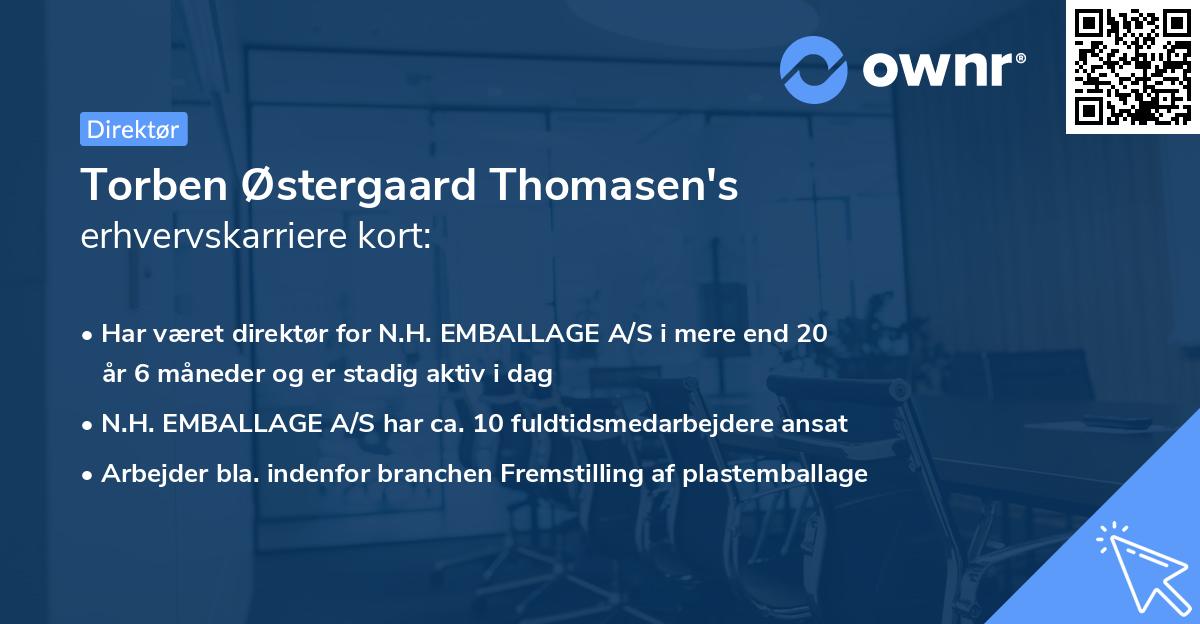 ownr®

Direktør

Torben Østergaard Thomasen's erhvervskarriere kort:

• Har været direktør for N.H. EMBALLAGE A/S i mere end 20 år 6 måneder og er stadig aktiv i dag
• N.H. EMBALLAGE A/S har ca. 10 fuldtidsmedarbejdere ansat
• Arbejder bla. indenfor branchen Fremstilling af plastemballage